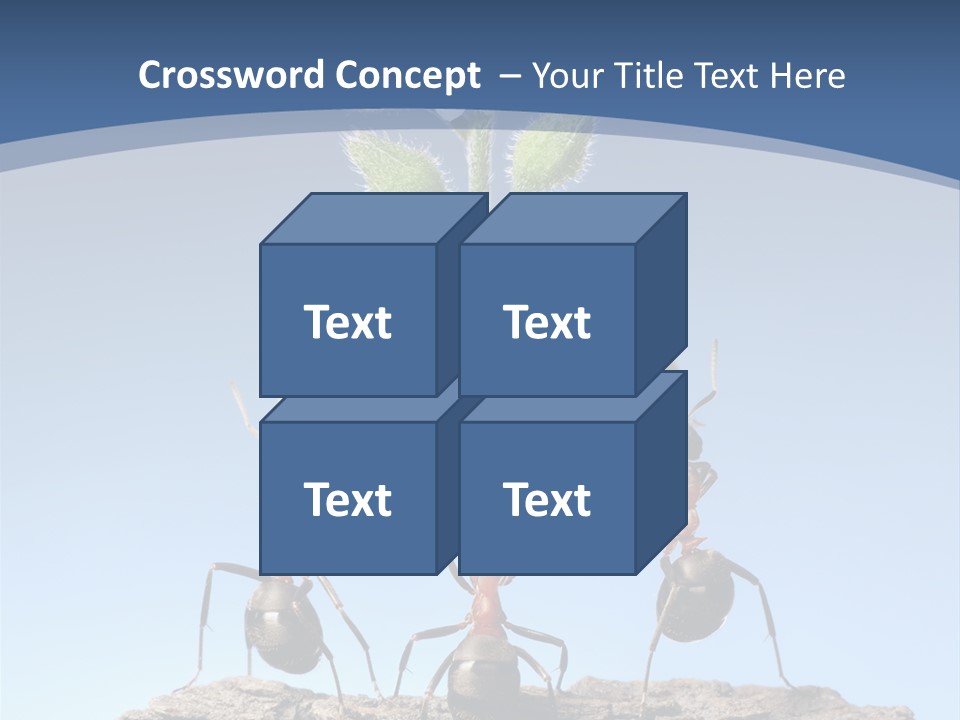 Crossword Concept – Your Title Text Here

Text

Text

Text

Text